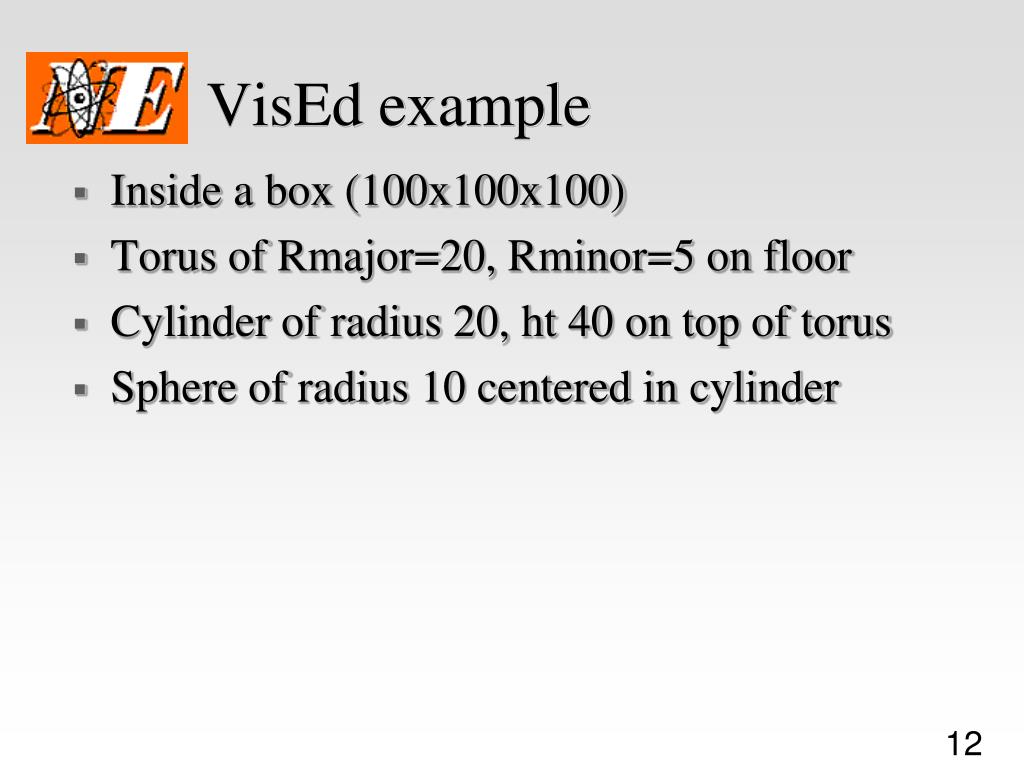 NE

VisEd example

- Inside a box (100x100x100)
- Torus of Rmajor=20, Rminor=5 on floor
- Cylinder of radius 20, ht 40 on top of torus
- Sphere of radius 10 centered in cylinder

12